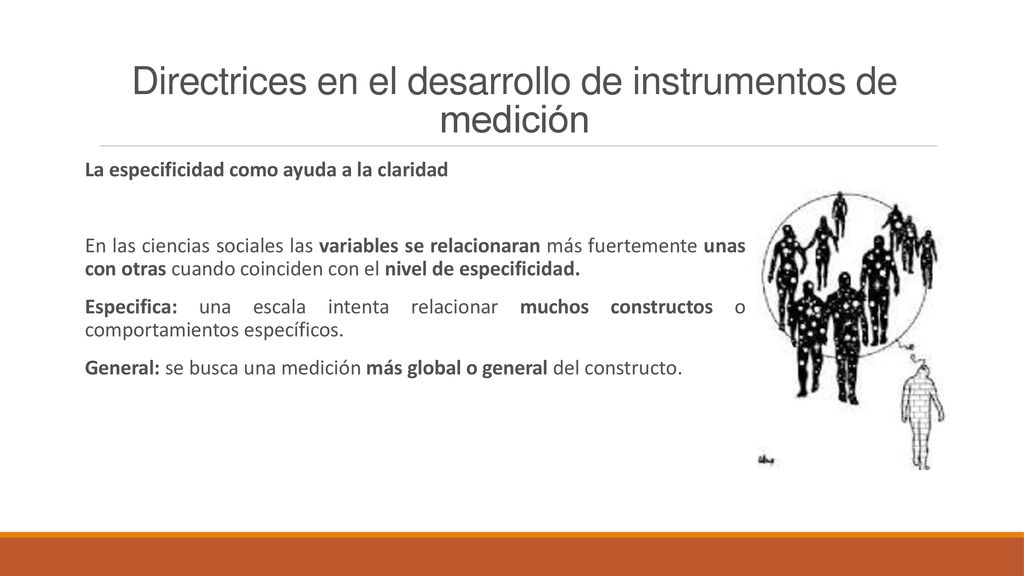 Directrices en el desarrollo de instrumentos de medición

La especificidad como ayuda a la claridad

En las ciencias sociales las variables se relacionaran más fuertemente unas con otras cuando coinciden con el nivel de especificidad.

Especifica: una escala intenta relacionar muchos constructos o comportamientos específicos.

General: se busca una medición más global o general del constructo.